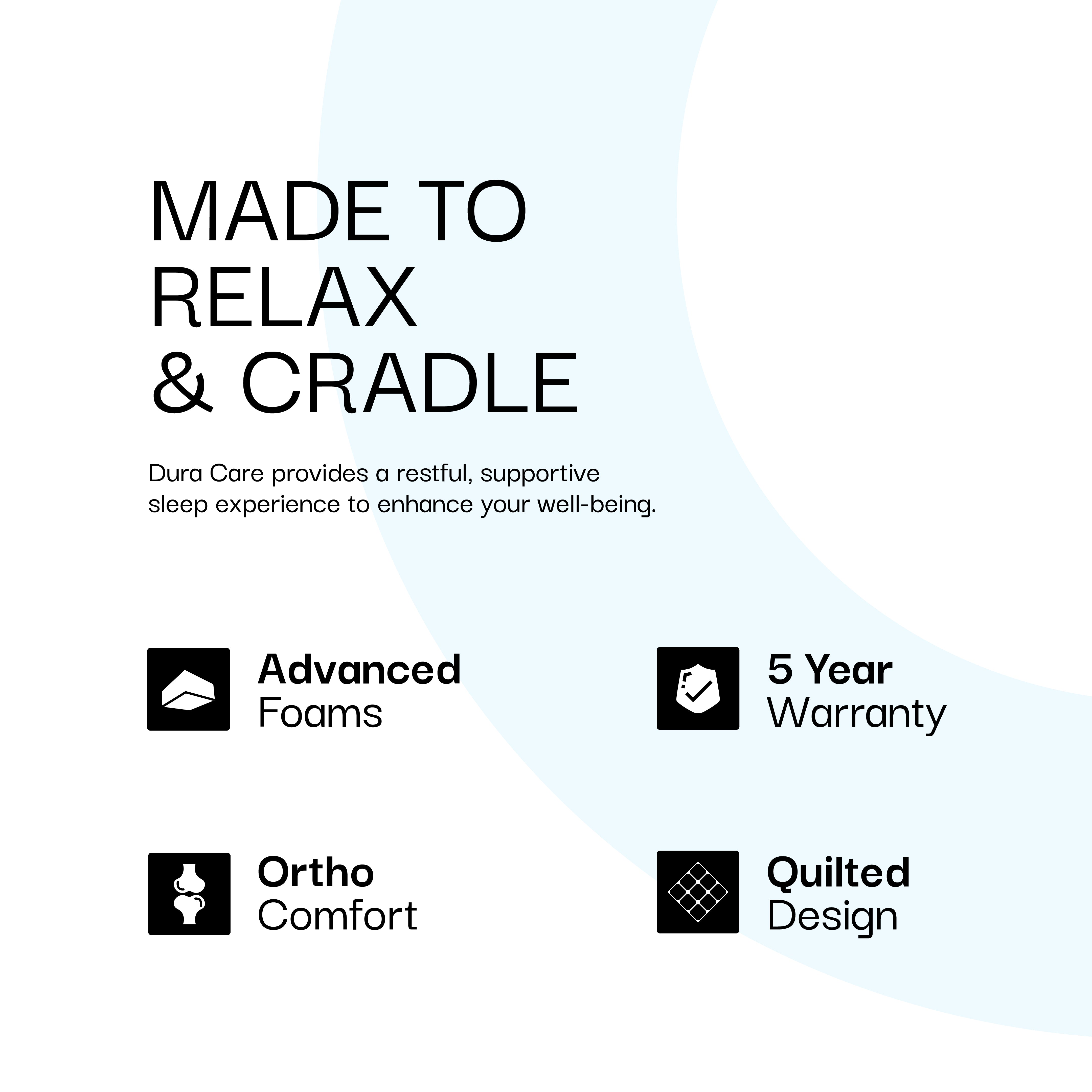 MADE TO RELAX & CRADLE

Dura Care provides a restful, supportive sleep experience to enhance your well-being.

Advanced Foams

5 Year Warranty

Ortho Comfort

Quilted Design